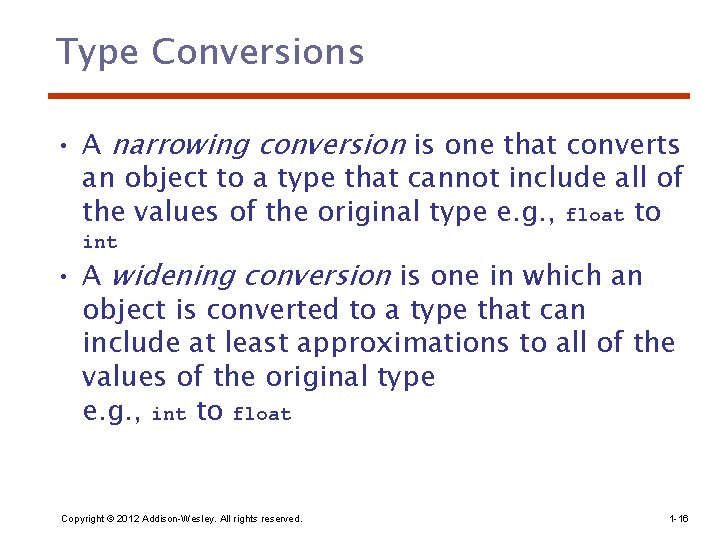 Type Conversions

• A narrowing conversion is one that converts an object to a type that cannot include all of the values of the original type e.g., float to int

• A widening conversion is one in which an object is converted to a type that can include at least approximations to all of the values of the original type e.g., int to float

Copyright © 2012 Addison-Wesley. All rights reserved.

1-16